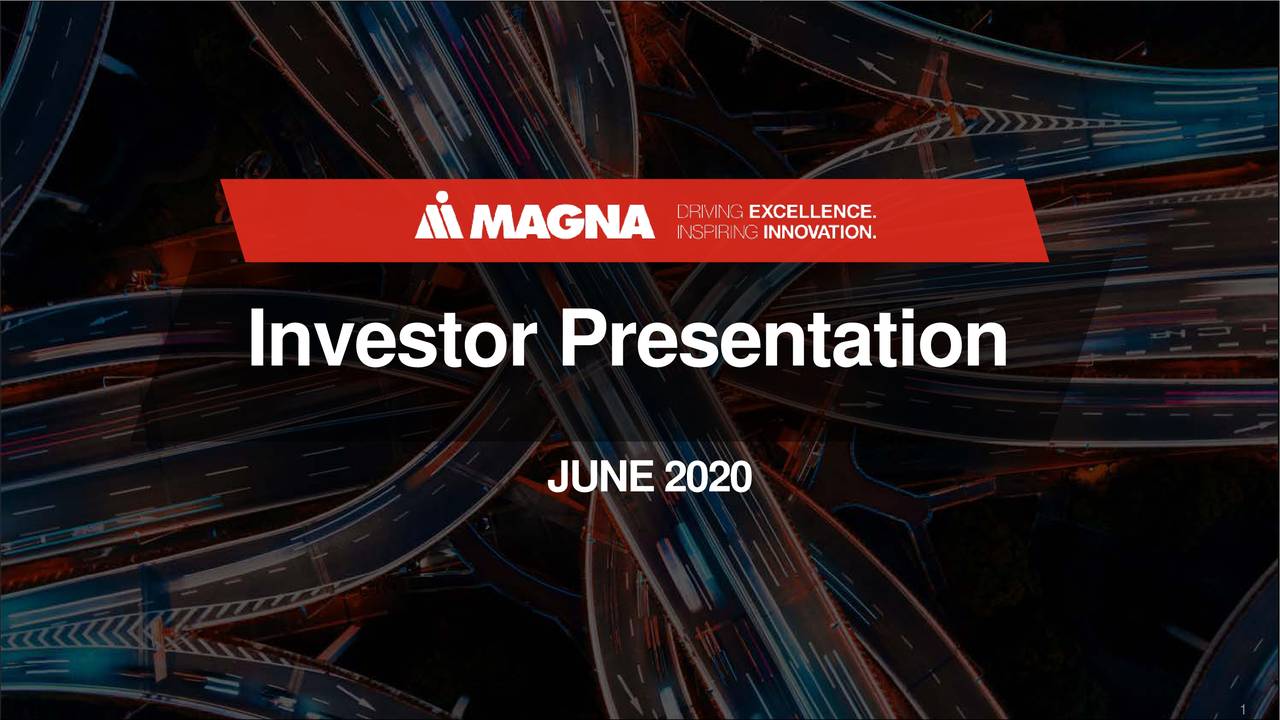 MAGNA DRIVING EXCELLENCE. INSPIRING INNOVATION.

Investor Presentation

JUNE 2020

1